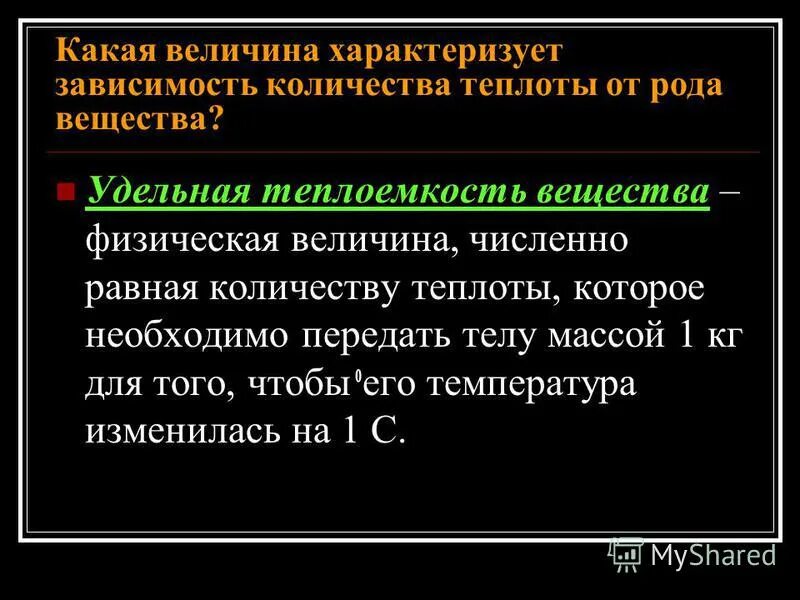 Какая величина характеризует зависимость количества теплоты от рода вещества?

Удельная теплоемкость вещества – физическая величина, численно равная количеству теплоты, которое необходимо передать телу массой 1 кг для того, чтобы $^0$его температура изменилась на 1 С.

MyShared